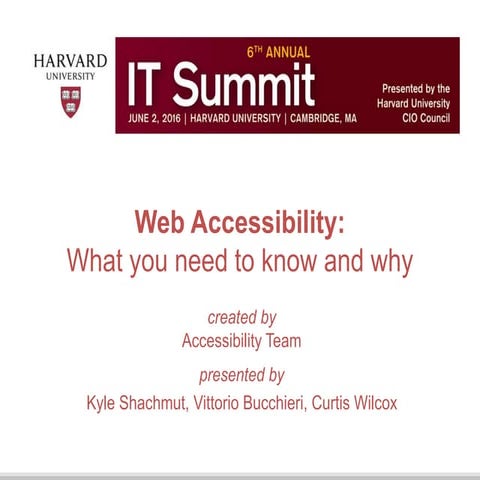 HARVARD
UNIVERSITY

6TH ANNUAL
IT Summit
JUNE 2, 2016 | HARVARD UNIVERSITY | CAMBRIDGE, MA

Presented by the Harvard University CIO Council

Web Accessibility:
What you need to know and why

created by
Accessibility Team

presented by
Kyle Shachmut, Vittorio Bucchieri, Curtis Wilcox